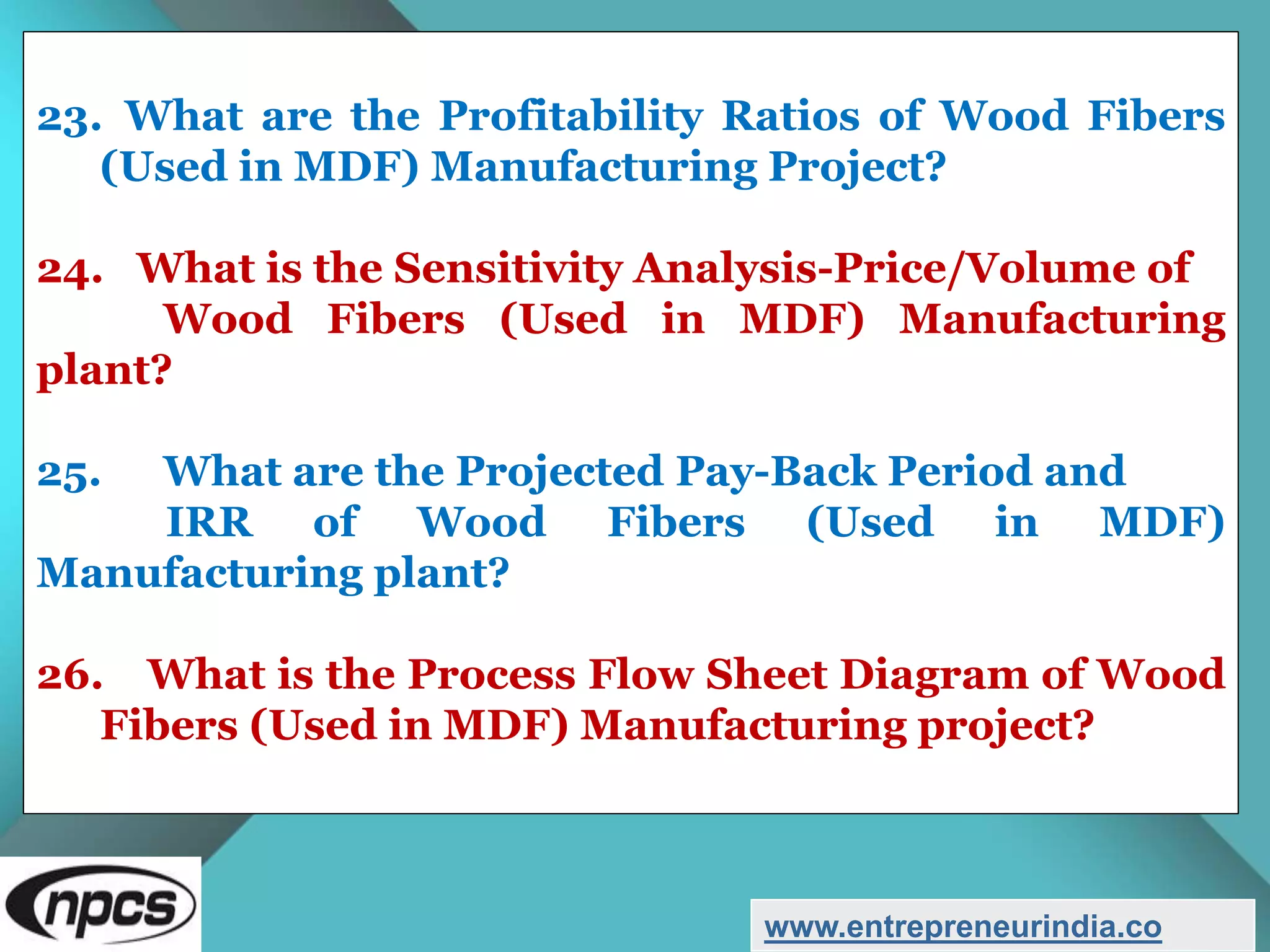 23. What are the Profitability Ratios of Wood Fibers (Used in MDF) Manufacturing Project?

24. What is the Sensitivity Analysis-Price/Volume of Wood Fibers (Used in MDF) Manufacturing plant?

25. What are the Projected Pay-Back Period and IRR of Wood Fibers (Used in MDF) Manufacturing plant?

26. What is the Process Flow Sheet Diagram of Wood Fibers (Used in MDF) Manufacturing project?

npcs

www.entrepreneurindia.co